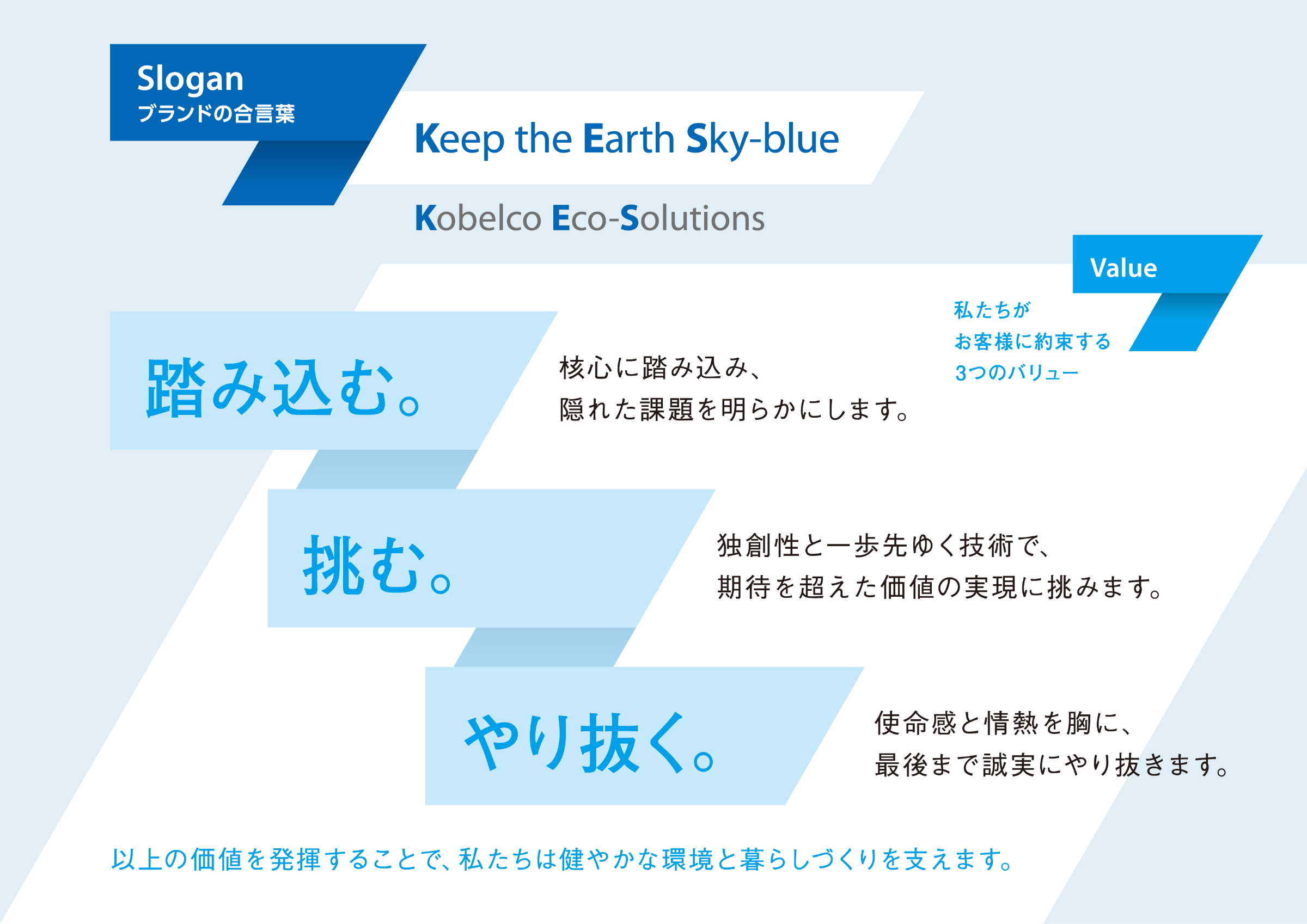 Slogan
ブランドの合言葉

Keep the Earth Sky-blue

Kobelco Eco-Solutions

Value

私たちが
お客様に約束する
3つのバリュー

踏み込む。

核心に踏み込み、
隠れた課題を明らかにします。

挑む。

独創性と一歩先ゆく技術で、
期待を超えた価値の実現に挑みます。

やり抜く。

使命感と情熱を胸に、
最後まで誠実にやり抜きます。

以上の価値を発揮することで、私たちは健やかな環境と暮らしづくりを支えます。